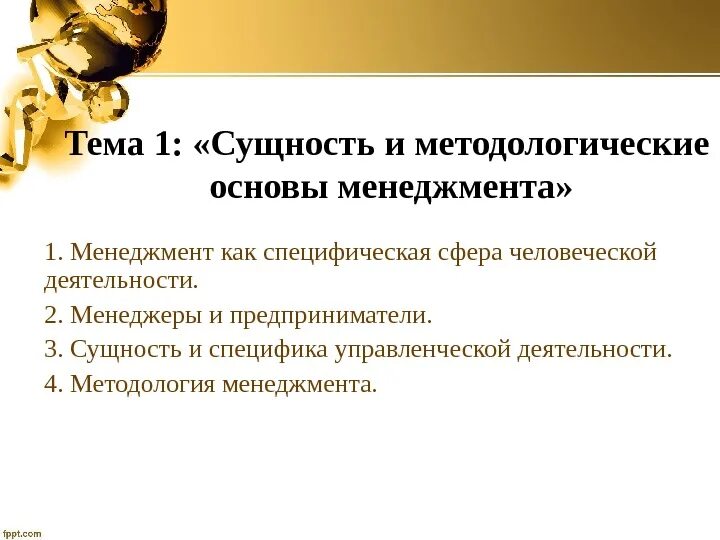 Тема 1: «Сущность и методологические основы менеджмента»

1. Менеджмент как специфическая сфера человеческой деятельности.

2. Менеджеры и предприниматели.

3. Сущность и специфика управленческой деятельности.

4. Методология менеджмента.

fppt.com